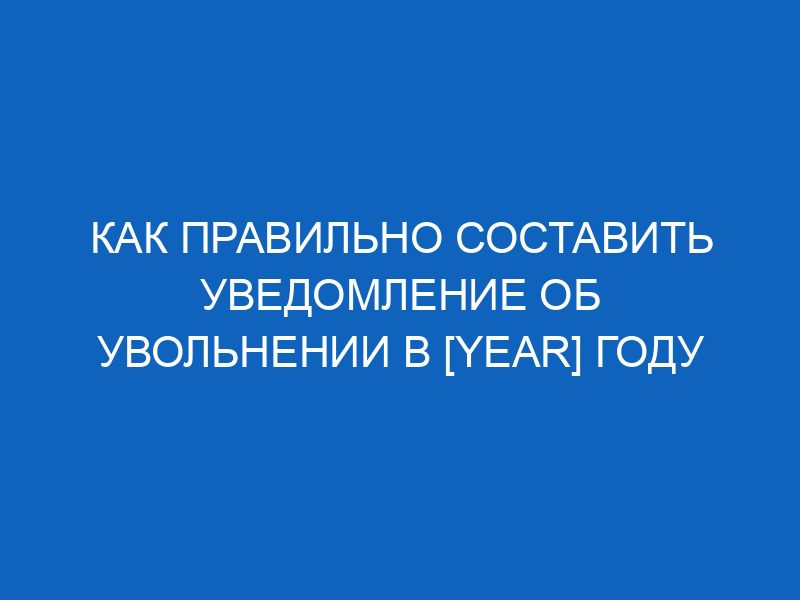 КАК ПРАВИЛЬНО СОСТАВИТЬ УВЕДОМЛЕНИЕ ОБ УВОЛЬНЕНИИ В [YEAR] ГОДУ